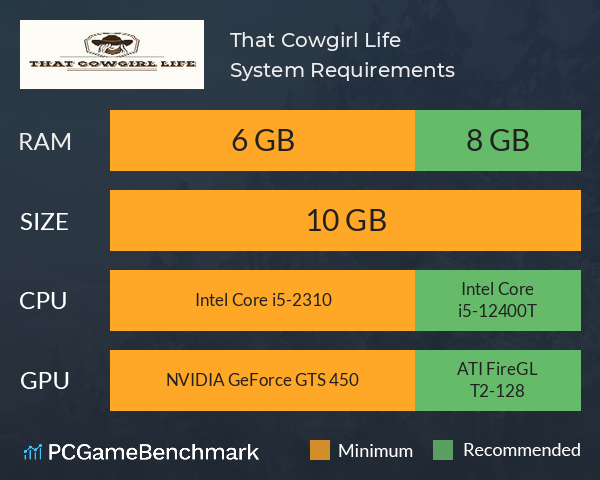 THAT COWGIRL LIFE

That Cowgirl Life
System Requirements

RAM
6 GB
8 GB

SIZE
10 GB

CPU
Intel Core i5-2310
Intel Core i5-12400T

GPU
NVIDIA GeForce GTS 450
ATI FireGL T2-128

PCGameBenchmark
Minimum
Recommended